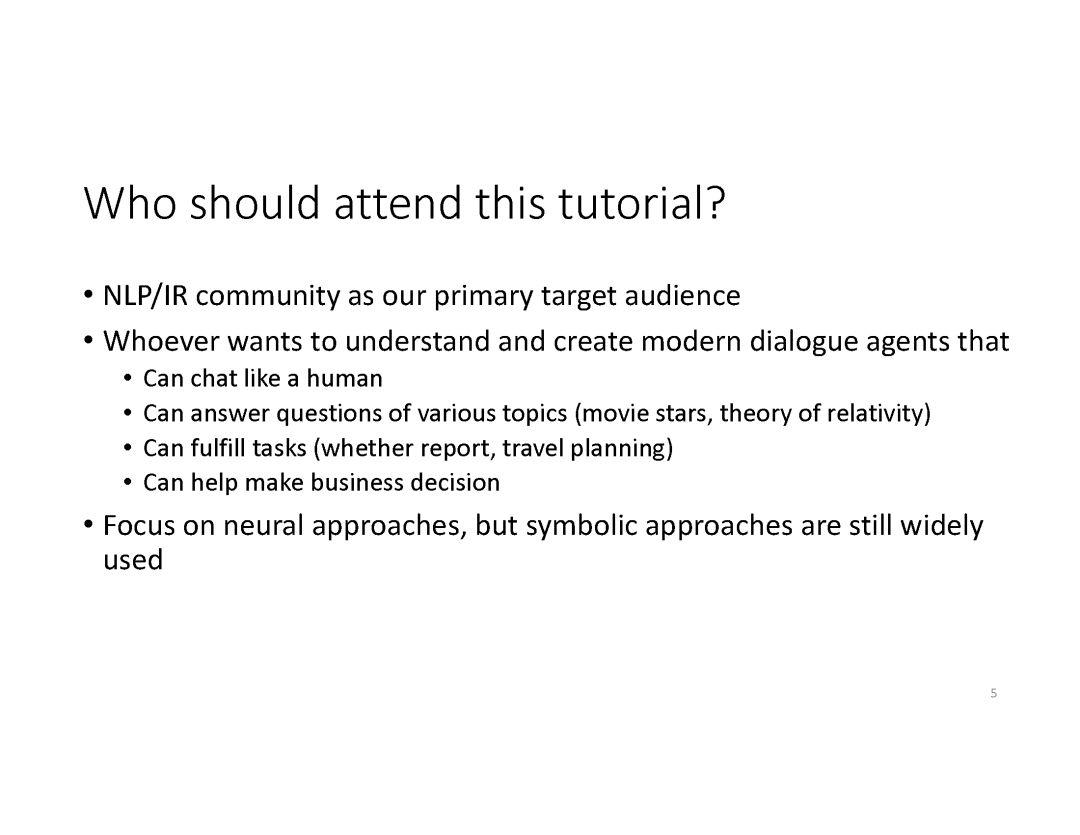 Who should attend this tutorial?

• NLP/IR community as our primary target audience
• Whoever wants to understand and create modern dialogue agents that
  • Can chat like a human
  • Can answer questions of various topics (movie stars, theory of relativity)
  • Can fulfill tasks (whether report, travel planning)
  • Can help make business decision
• Focus on neural approaches, but symbolic approaches are still widely used

5